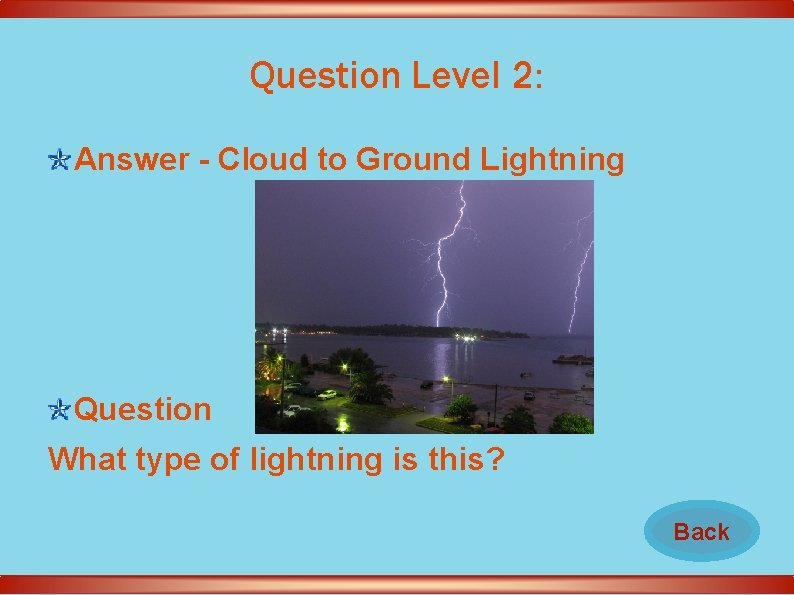 Question Level 2:

Answer - Cloud to Ground Lightning

Question
What type of lightning is this?

Back